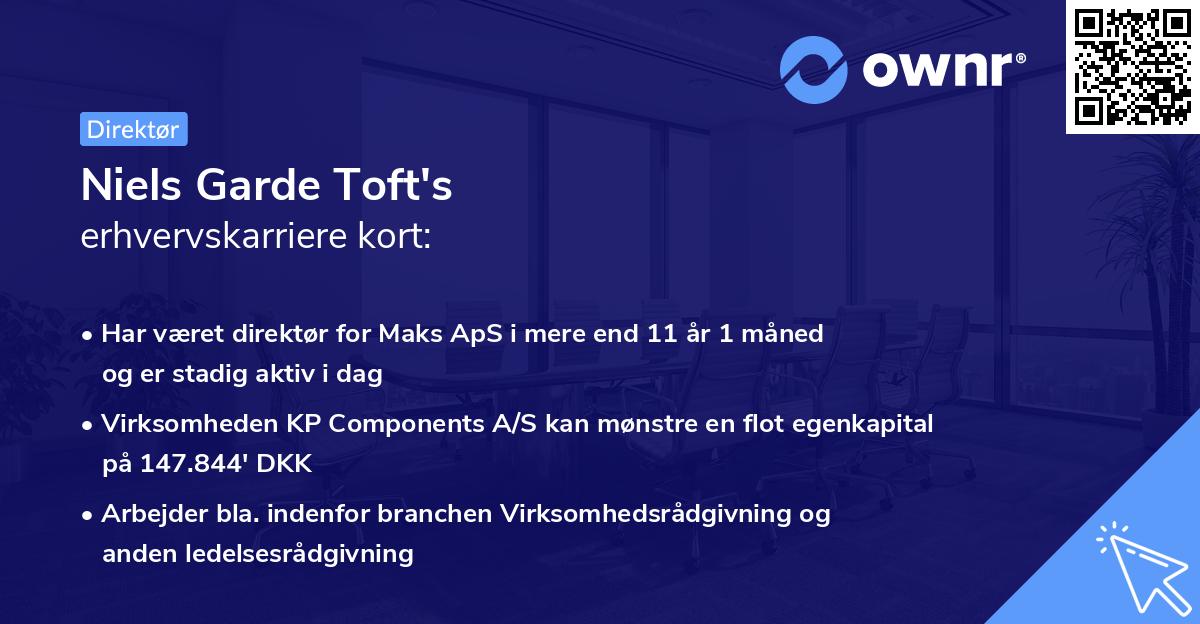 ownr®

Direktør

Niels Garde Toft's
erhvervskarriere kort:

• Har været direktør for Maks ApS i mere end 11 år 1 måned og er stadig aktiv i dag

• Virksomheden KP Components A/S kan mønstre en flot egenkapital på 147.844' DKK

• Arbejder bla. indenfor branchen Virksomhedsrådgivning og anden ledelsesrådgivning